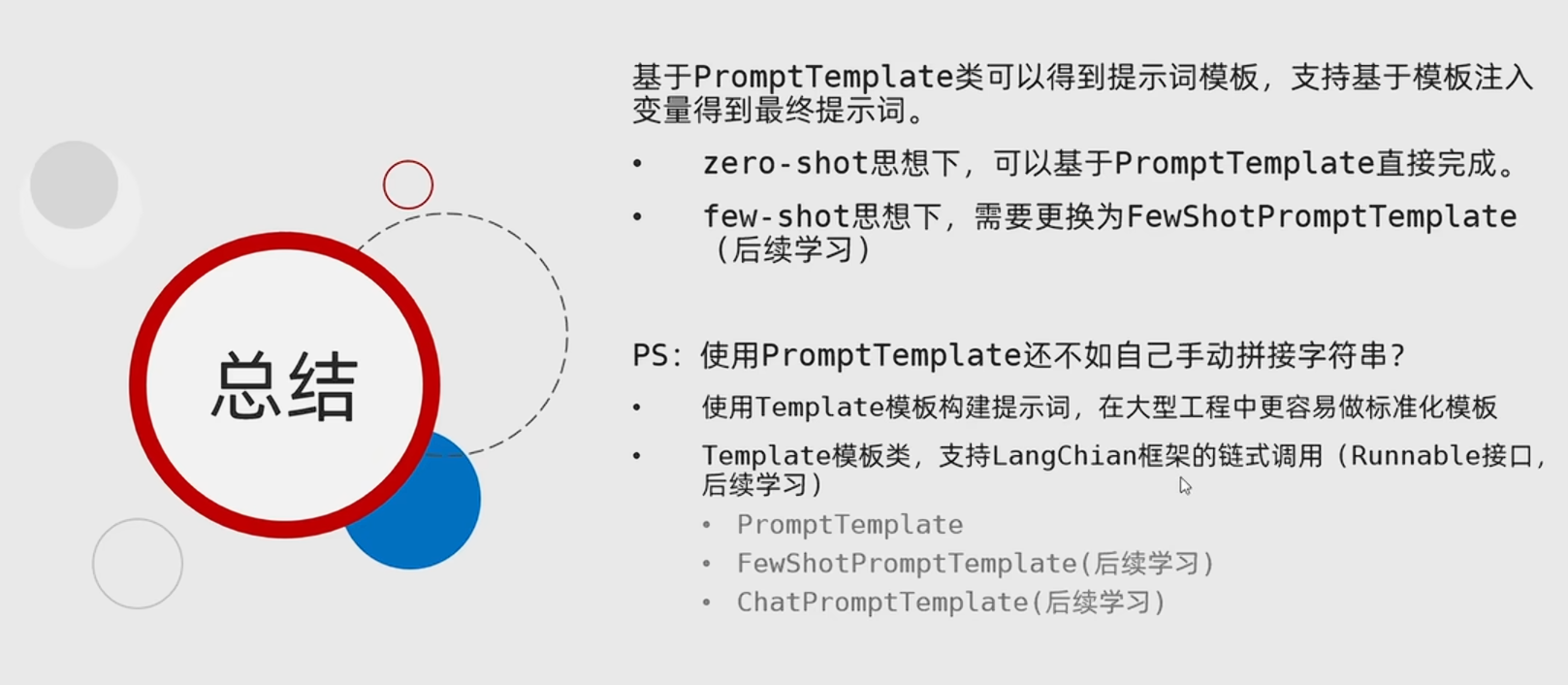 总结

基于PromptTemplate类可以得到提示词模板，支持基于模板注入变量得到最终提示词。

• zero-shot思想下，可以基于PromptTemplate直接完成。
• few-shot思想下，需要更换为FewShotPromptTemplate（后续学习）

PS：使用PromptTemplate还不如自己手动拼接字符串？

• 使用Template模板构建提示词，在大型工程中更容易做标准化模板
• Template模板类，支持LangChian框架的链式调用（Runnable接口，后续学习）
  • PromptTemplate
  • FewShotPromptTemplate(后续学习)
  • ChatPromptTemplate(后续学习)